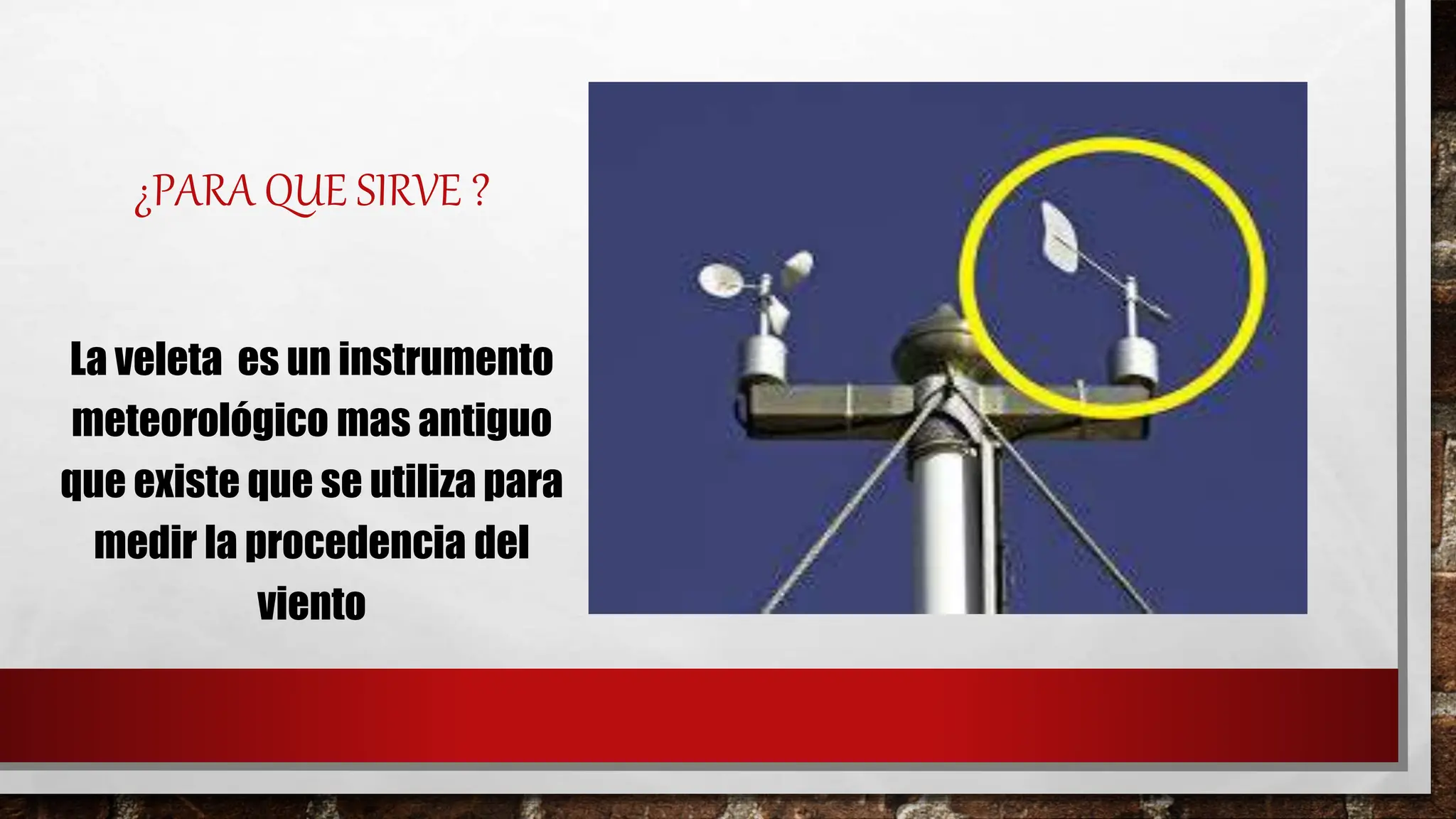 ¿PARA QUE SIRVE ?

La veleta es un instrumento meteorológico mas antiguo que existe que se utiliza para medir la procedencia del viento